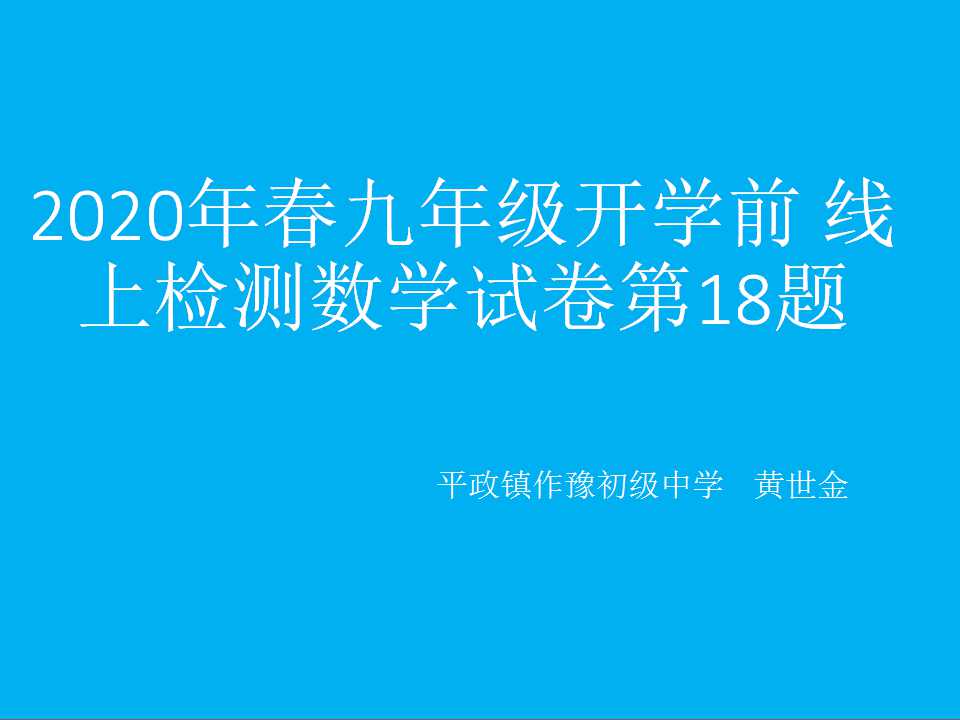 2020年春九年级开学前 线上检测数学试卷第18题

平政镇作豫初级中学 黄世金